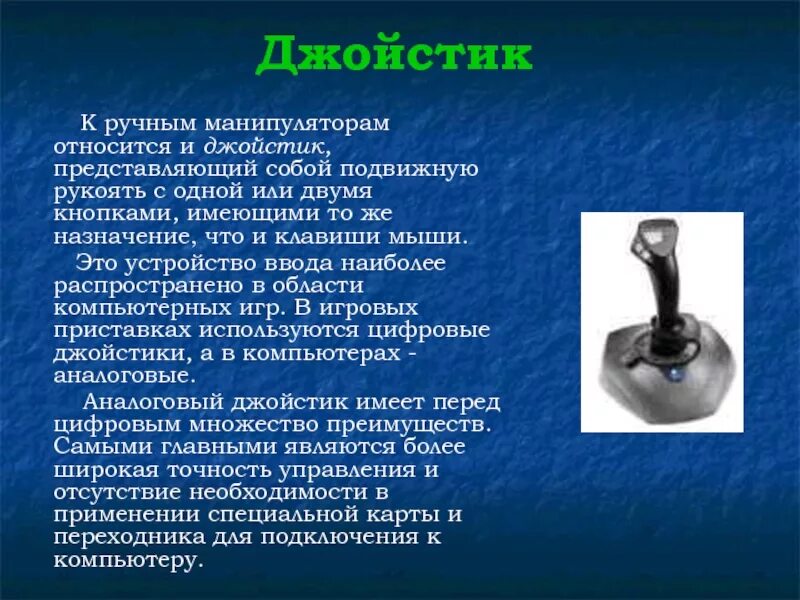 Джойстик

К ручным манипуляторам относится и джойстик, представляющий собой подвижную рукоять с одной или двумя кнопками, имеющими то же назначение, что и клавиши мыши.

Это устройство ввода наиболее распространено в области компьютерных игр. В игровых приставках используются цифровые джойстики, а в компьютерах - аналоговые.

Аналоговый джойстик имеет перед цифровым множество преимуществ. Самыми главными являются более широкая точность управления и отсутствие необходимости в применении специальной карты и переходника для подключения к компьютеру.